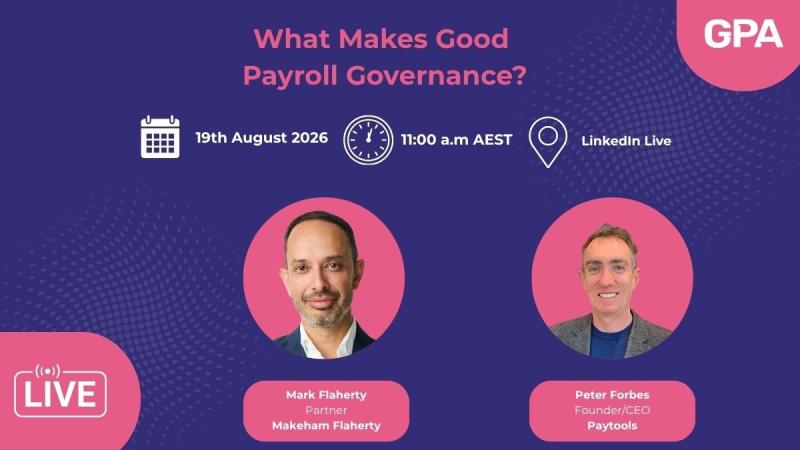 GPA

What Makes Good Payroll Governance?

19th August 2026

11:00 a.m AEST

LinkedIn Live

LIVE

Mark Flaherty
Partner
Makeham Flaherty

Peter Forbes
Founder/CEO
Paytools